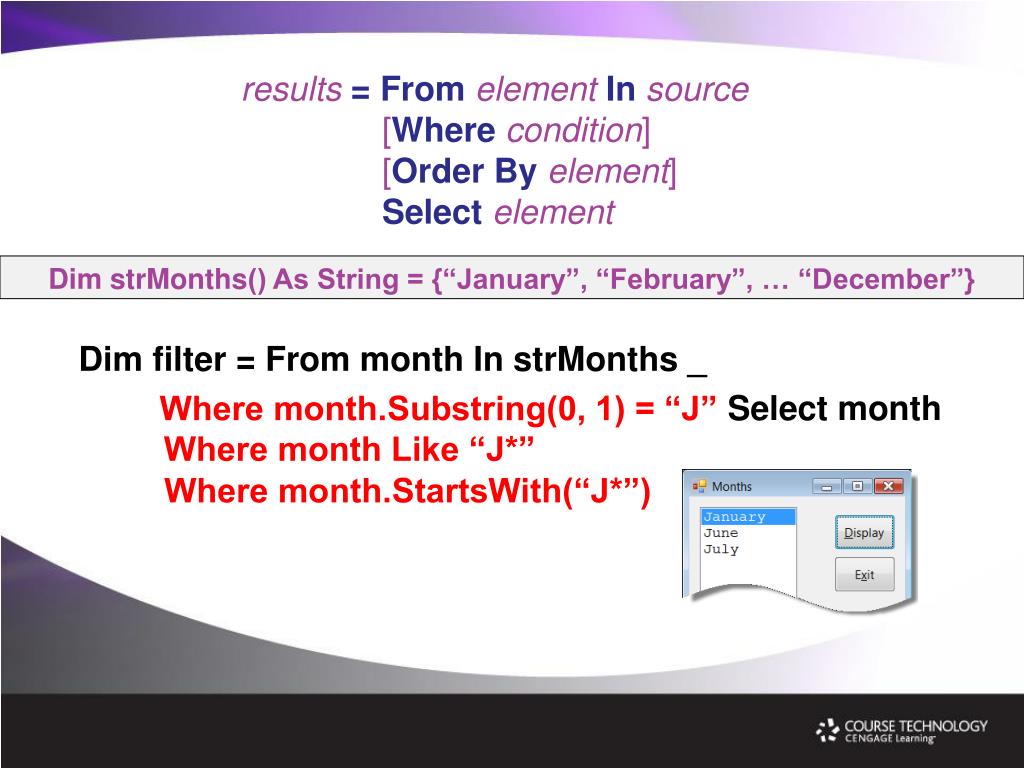 results = From element In source
[Where condition]
[Order By element]
Select element

Dim strMonths() As String = {“January”, “February”, … “December”}

Dim filter = From month In strMonths _
Where month.Substring(0, 1) = “J” Select month
Where month Like “J*”
Where month.StartsWith(“J*”)

Months
January
June
July
Display
Exit

COURSE TECHNOLOGY
CENGAGE Learning